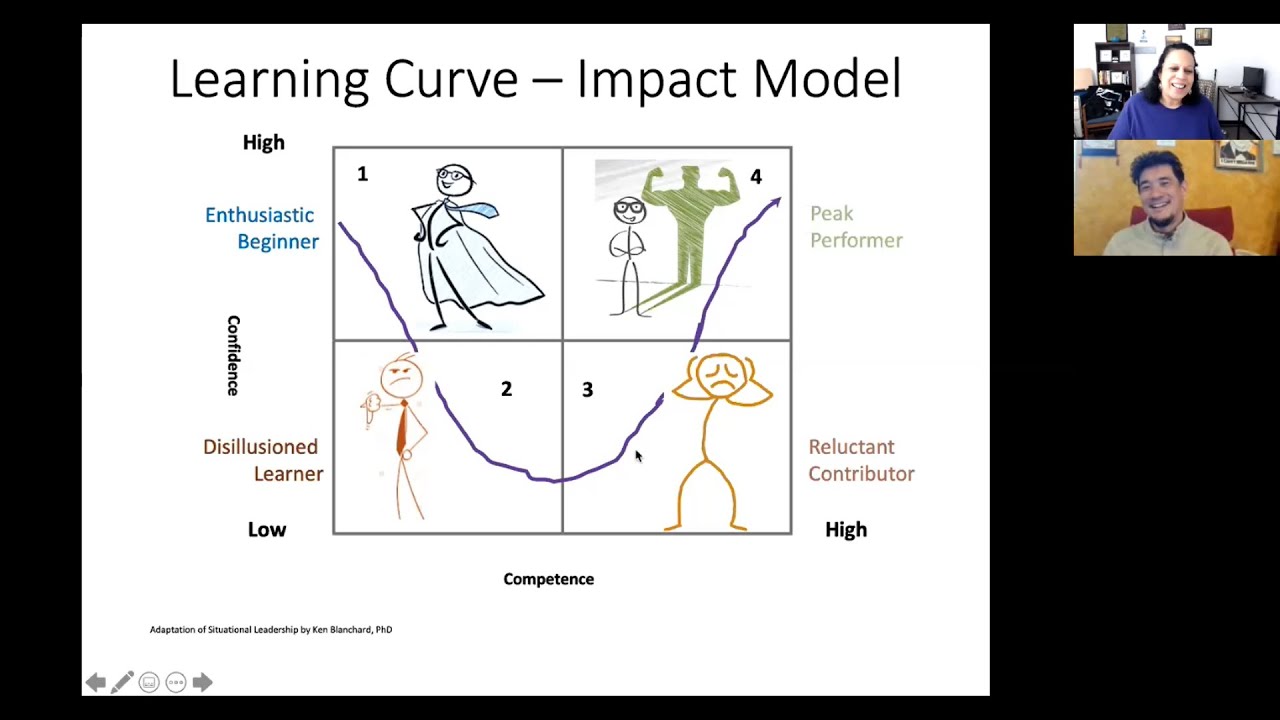 Learning Curve – Impact Model

High

Enthusiastic Beginner

1

4

Peak Performer

Confidence

2

3

Disillusioned Learner

Reluctant Contributor

Low

High

Competence

Adaptation of Situational Leadership by Ken Blanchard, PhD